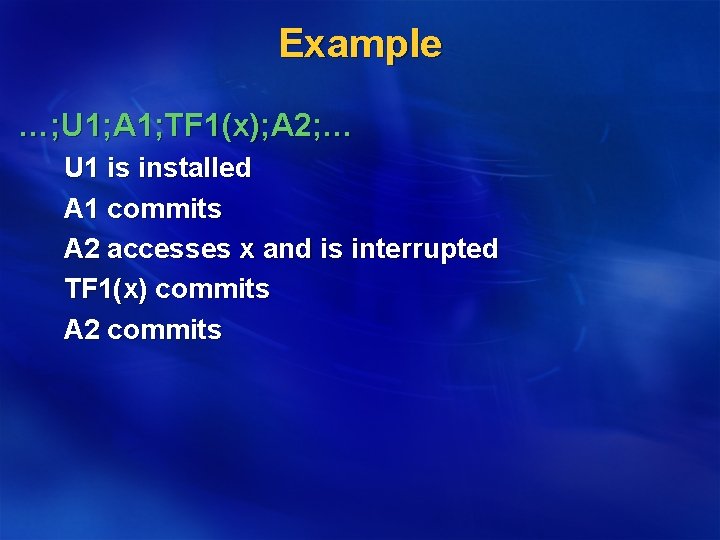 Example

…;U1;A1;TF1(x);A2;…

U1 is installed

A1 commits

A2 accesses x and is interrupted

TF1(x) commits

A2 commits